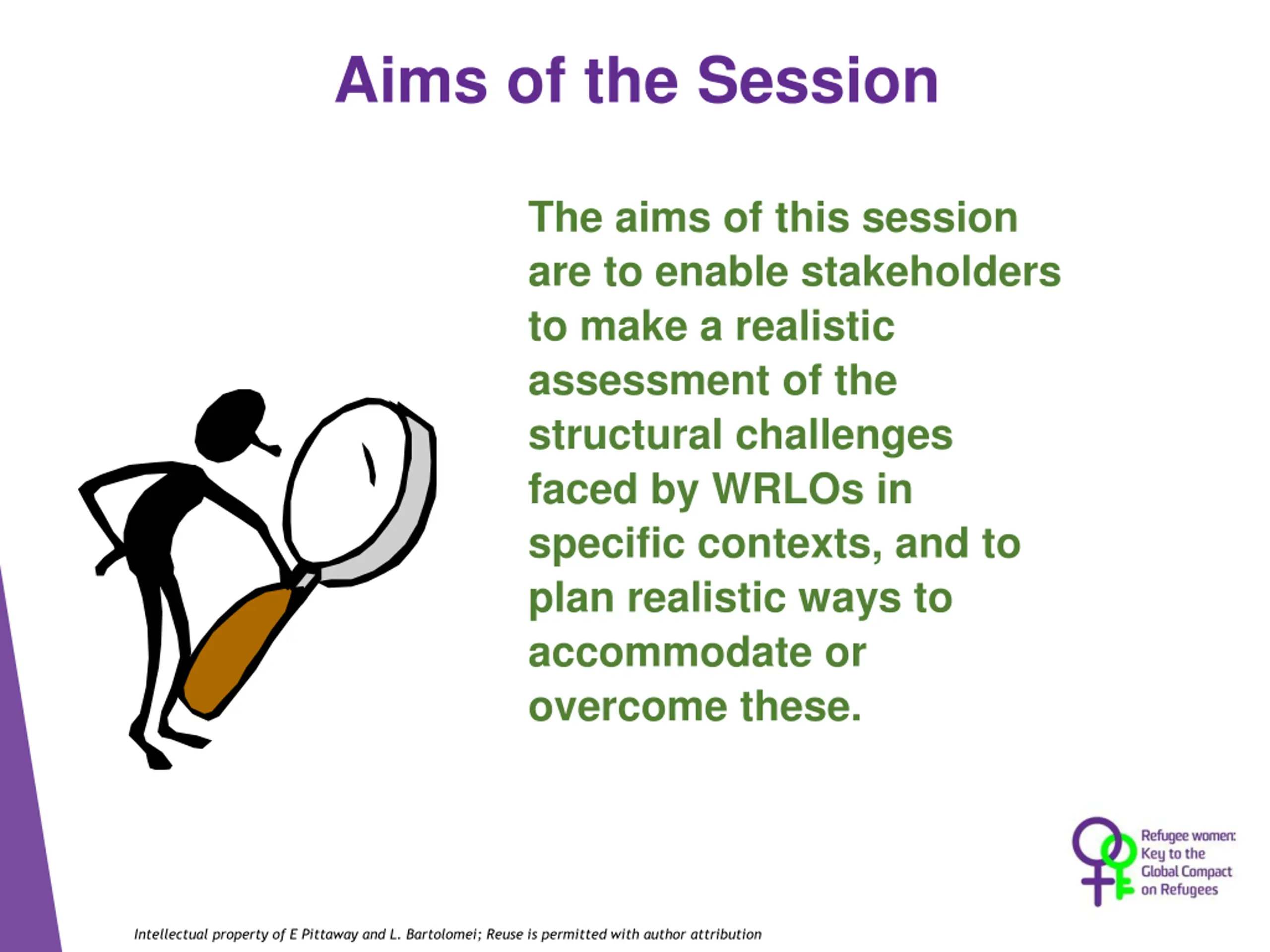 Aims of the Session

The aims of this session are to enable stakeholders to make a realistic assessment of the structural challenges faced by WRLOs in specific contexts, and to plan realistic ways to accommodate or overcome these.

Refugee women: Key to the Global Compact on Refugees

Intellectual property of E Pittaway and L. Bartolomei; Reuse is permitted with author attribution